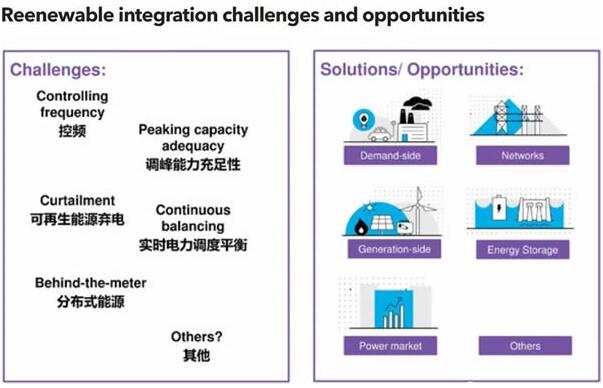 Reenewable integration challenges and opportunities

Challenges:

Controlling frequency
控频

Peaking capacity adequacy
调峰能力充足性

Curtailment
可再生能源弃电

Continuous balancing
实时电力调度平衡

Behind-the-meter
分布式能源

Others?
其他

Solutions/ Opportunities:

Demand-side

Networks

Generation-side

Energy Storage

Power market

Others